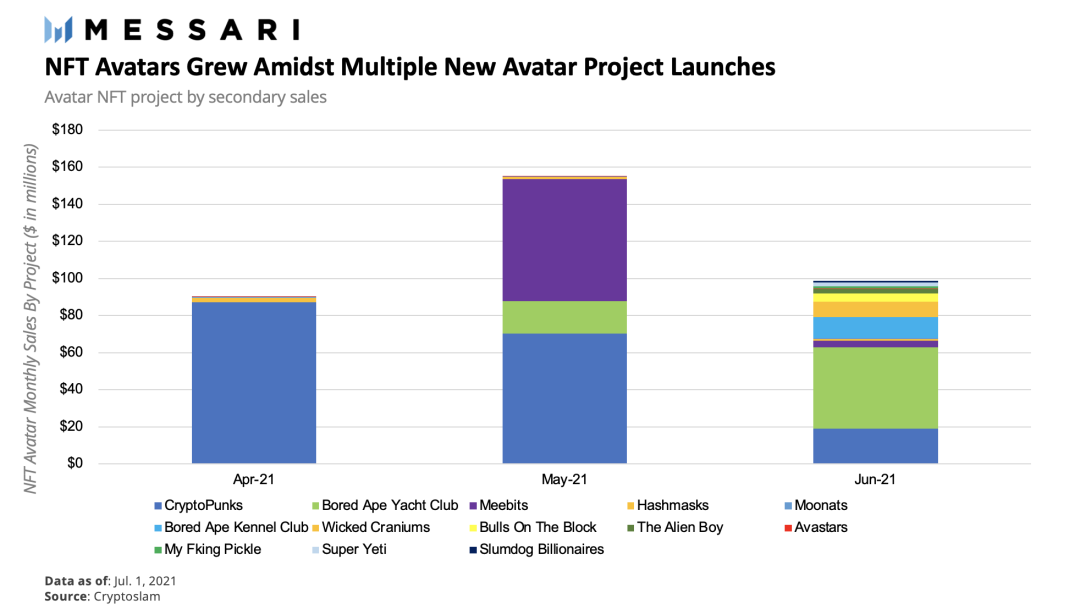 MESSARI

NFT Avatars Grew Amidst Multiple New Avatar Project Launches

Avatar NFT project by secondary sales

NFT Avatar Monthly Sales By Project ($ in millions)

$180
$160
$140
$120
$100
$80
$60
$40
$20
$0

Apr-21
May-21
Jun-21

CryptoPunks
Bored Ape Yacht Club
Meebits
Hashmasks
Moonats
Bored Ape Kennel Club
Wicked Craniums
Bulls On The Block
The Alien Boy
Avastars
My Fking Pickle
Super Yeti
Slumdog Billionaires

Data as of: Jul. 1, 2021
Source: Cryptoslam